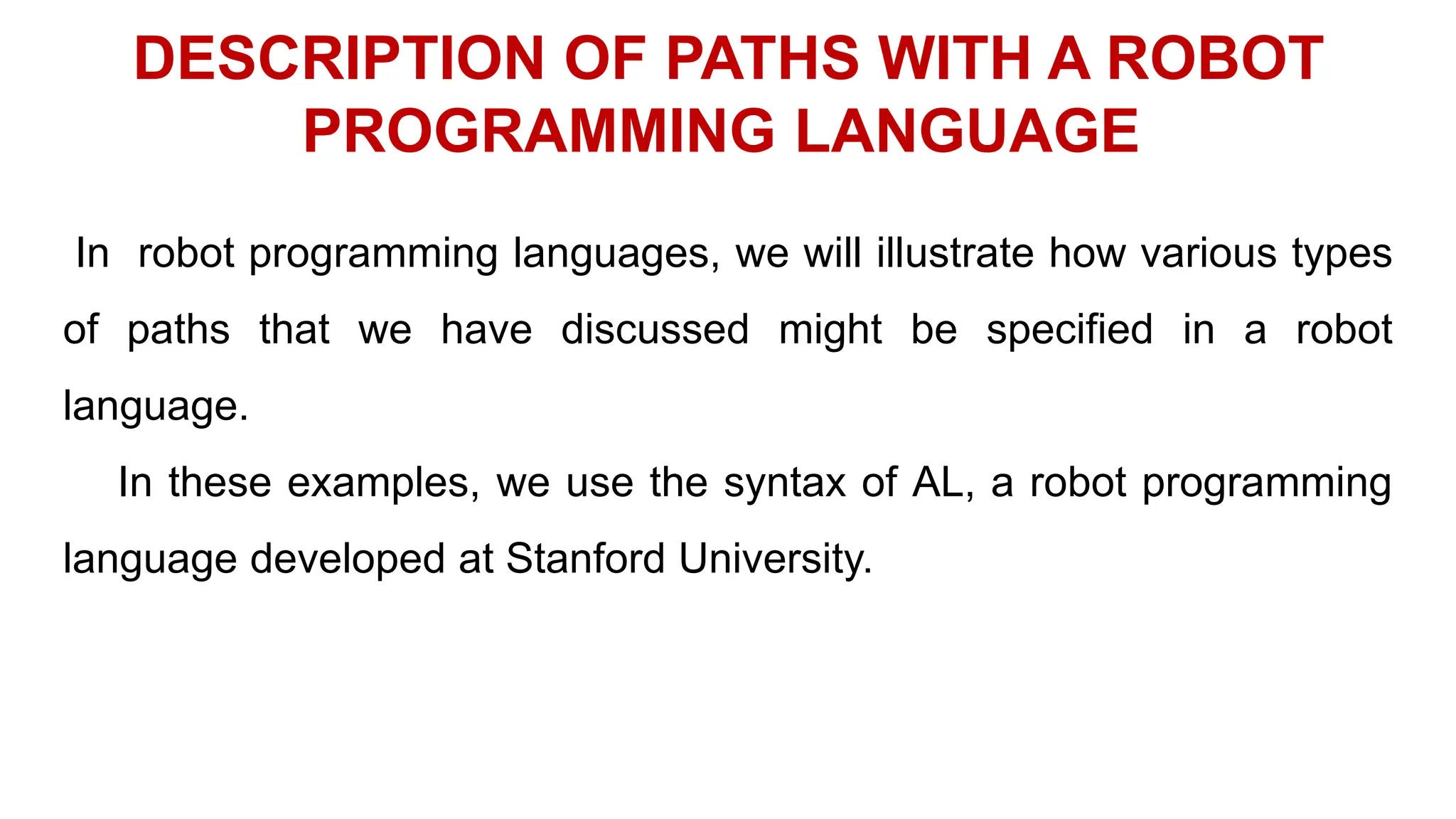 DESCRIPTION OF PATHS WITH A ROBOT PROGRAMMING LANGUAGE

In robot programming languages, we will illustrate how various types of paths that we have discussed might be specified in a robot language.

In these examples, we use the syntax of AL, a robot programming language developed at Stanford University.